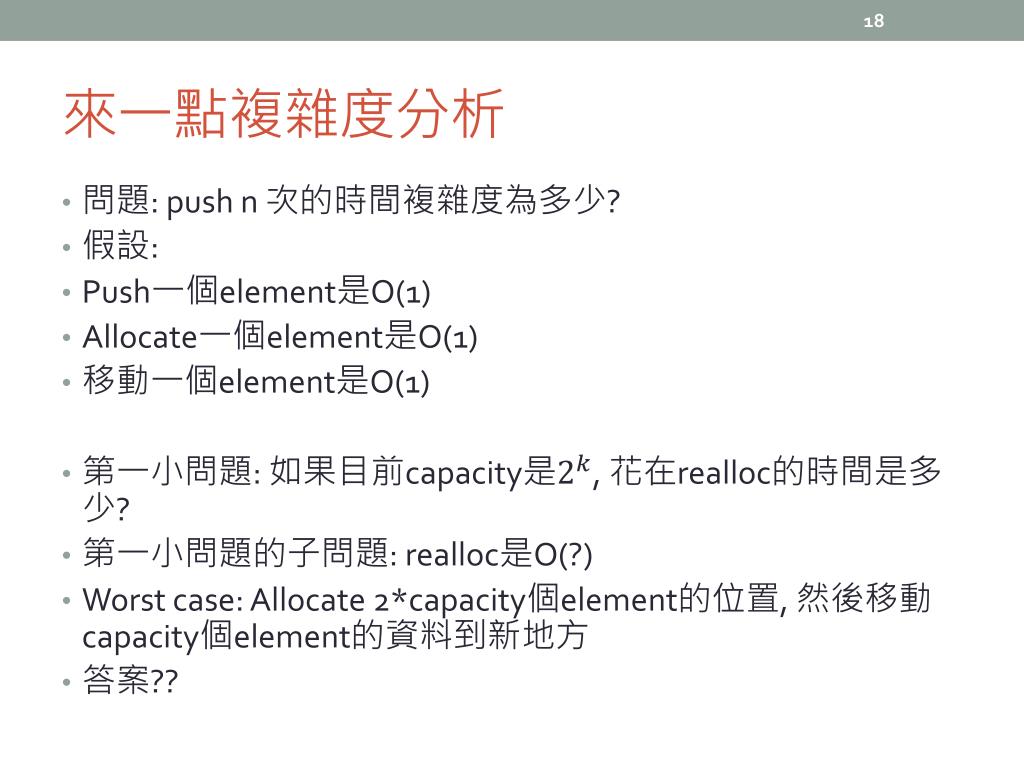 18

來一點複雜度分析

• 問題: push n 次的時間複雜度為多少?
• 假設:
• Push一個element是O(1)
• Allocate一個element是O(1)
• 移動一個element是O(1)

• 第一小問題: 如果目前capacity是$2^k$, 花在realloc的時間是多少?
• 第一小問題的子問題: realloc是O(?)
• Worst case: Allocate 2*capacity個element的位置, 然後移動capacity個element的資料到新地方
• 答案??